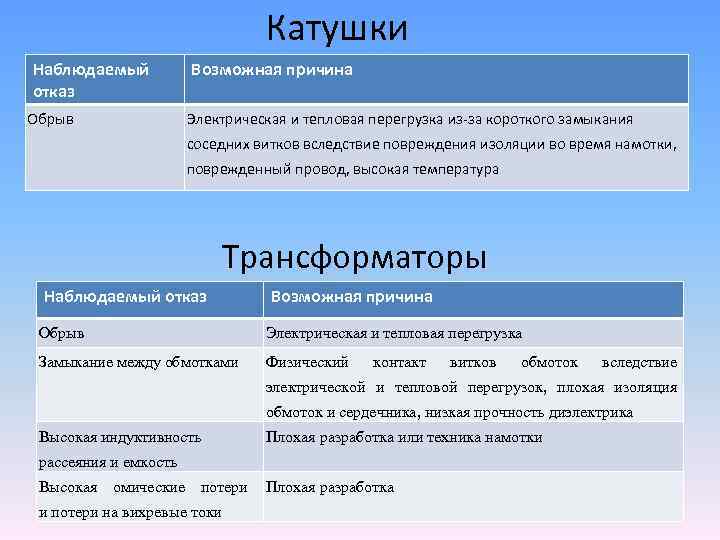 Катушки

| Наблюдаемый отказ | Возможная причина |
|---|---|
| Обрыв | Электрическая и тепловая перегрузка из-за короткого замыкания соседних витков вследствие повреждения изоляции во время намотки, поврежденный провод, высокая температура |

Трансформаторы

| Наблюдаемый отказ | Возможная причина |
|---|---|
| Обрыв | Электрическая и тепловая перегрузка |
| Замыкание между обмотками | Физический контакт витков обмоток вследствие электрической и тепловой перегрузок, плохая изоляция обмоток и сердечника, низкая прочность диэлектрика |
| Высокая индуктивность рассеяния и емкость | Плохая разработка или техника намотки |
| Высокая омические потери и потери на вихревые токи | Плохая разработка |